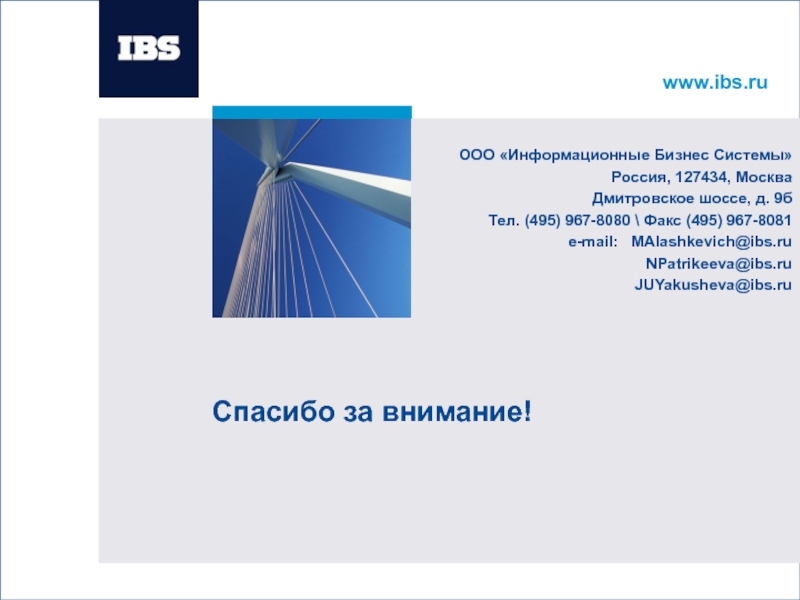 IBS

www.ibs.ru

ООО «Информационные Бизнес Системы»
Россия, 127434, Москва
Дмитровское шоссе, д. 9б
Тел. (495) 967-8080 \ Факс (495) 967-8081
e-mail: MAlashkevich@ibs.ru
NPatrikeeva@ibs.ru
JUYakusheva@ibs.ru

Спасибо за внимание!